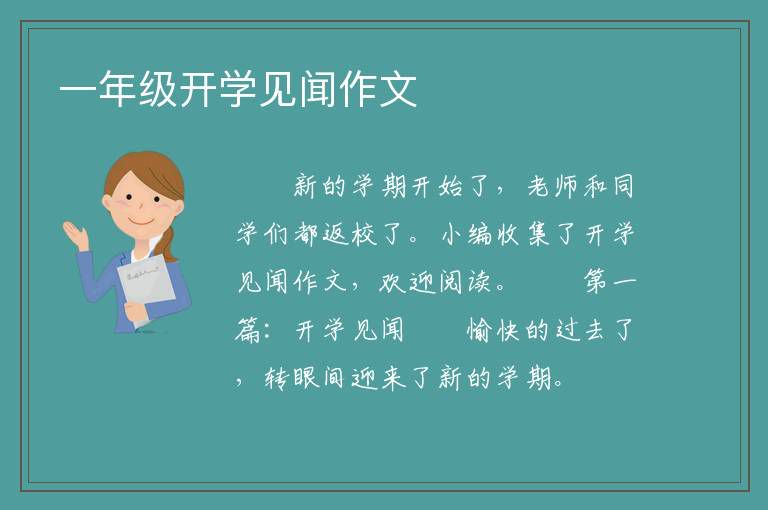 一年级开学见闻作文

新的学期开始了，老师和同学们都返校了。小编收集了开学见闻作文，欢迎阅读。 第一篇：开学见闻 愉快的过去了，转眼间迎来了新的学期。